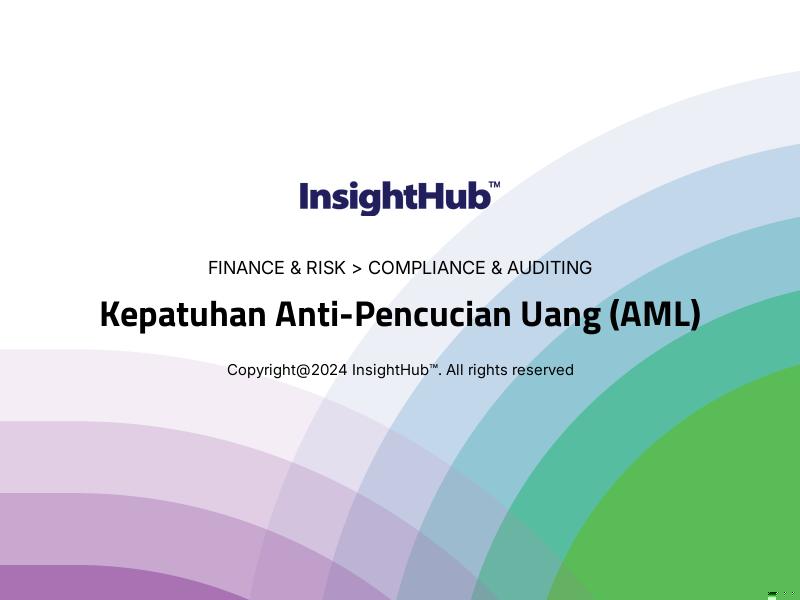 InsightHub™

FINANCE & RISK > COMPLIANCE & AUDITING

Kepatuhan Anti-Pencucian Uang (AML)

Copyright@2024 InsightHub™. All rights reserved